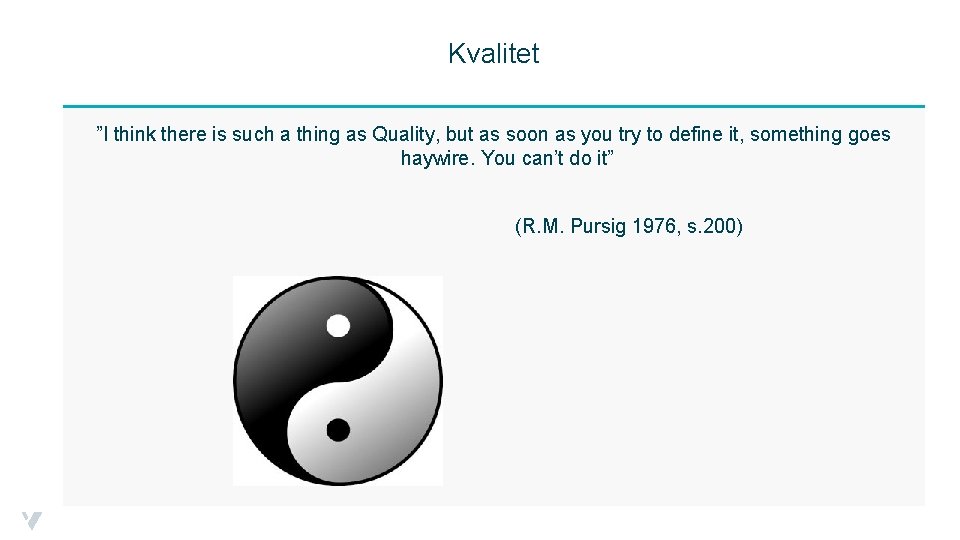 Kvalitet

”I think there is such a thing as Quality, but as soon as you try to define it, something goes haywire. You can’t do it”

(R.M. Pursig 1976, s.200)